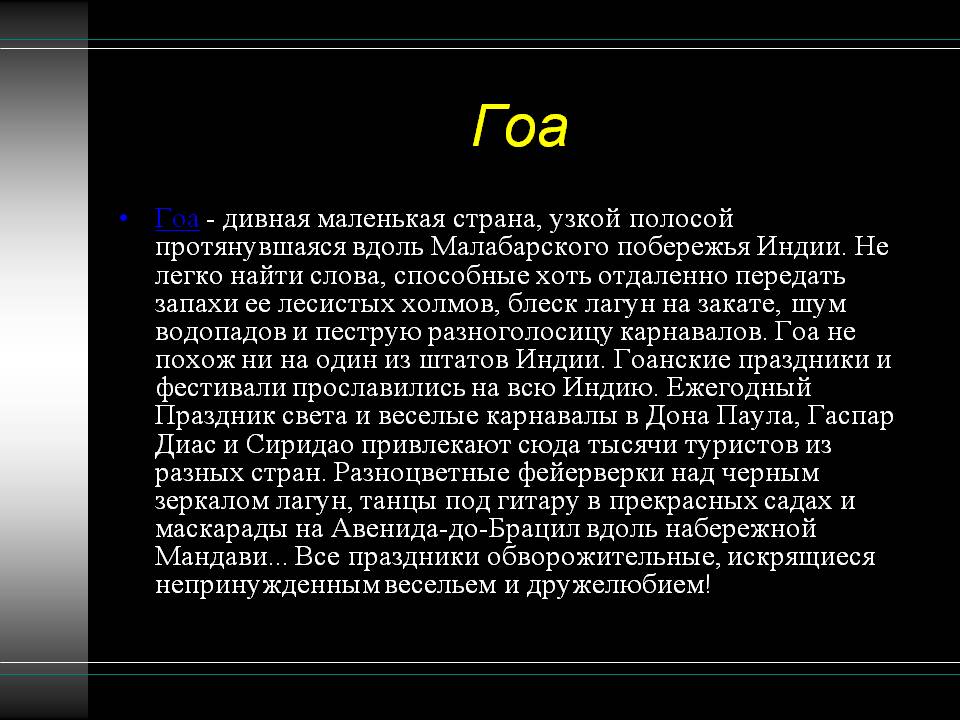 Гоа

• Гоа - дивная маленькая страна, узкой полосой протянувшаяся вдоль Малабарского побережья Индии. Не легко найти слова, способные хоть отдаленно передать запахи ее лесистых холмов, блеск лагун на закате, шум водопадов и пеструю разноголосицу карнавалов. Гоа не похож ни на один из штатов Индии. Гоанские праздники и фестивали прославились на всю Индию. Ежегодный Праздник света и веселые карнавалы в Дона Паула, Гаспар Диас и Сиридао привлекают сюда тысячи туристов из разных стран. Разноцветные фейерверки над черным зеркалом лагун, танцы под гитару в прекрасных садах и маскарады на Авенида-до-Брацил вдоль набережной Мандави... Все праздники обворожительные, искрящиеся непринужденным весельем и дружелюбием!